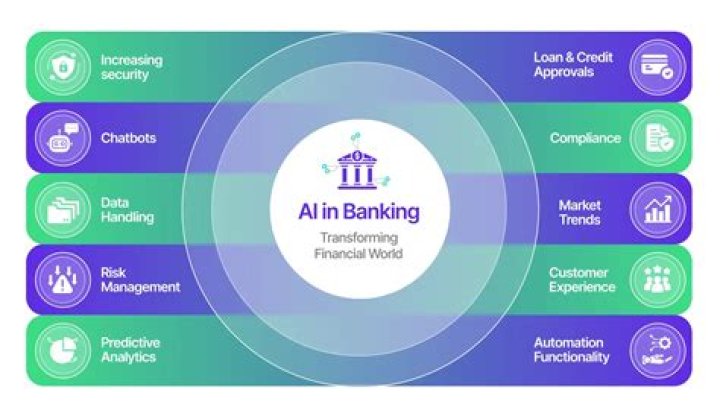 Increasing security

Chatbots

Data Handling

Risk Management

Predictive Analytics

AI in Banking

Transforming Financial World

Loan & Credit Approvals

Compliance

Market Trends

Customer Experience

Automation Functionality